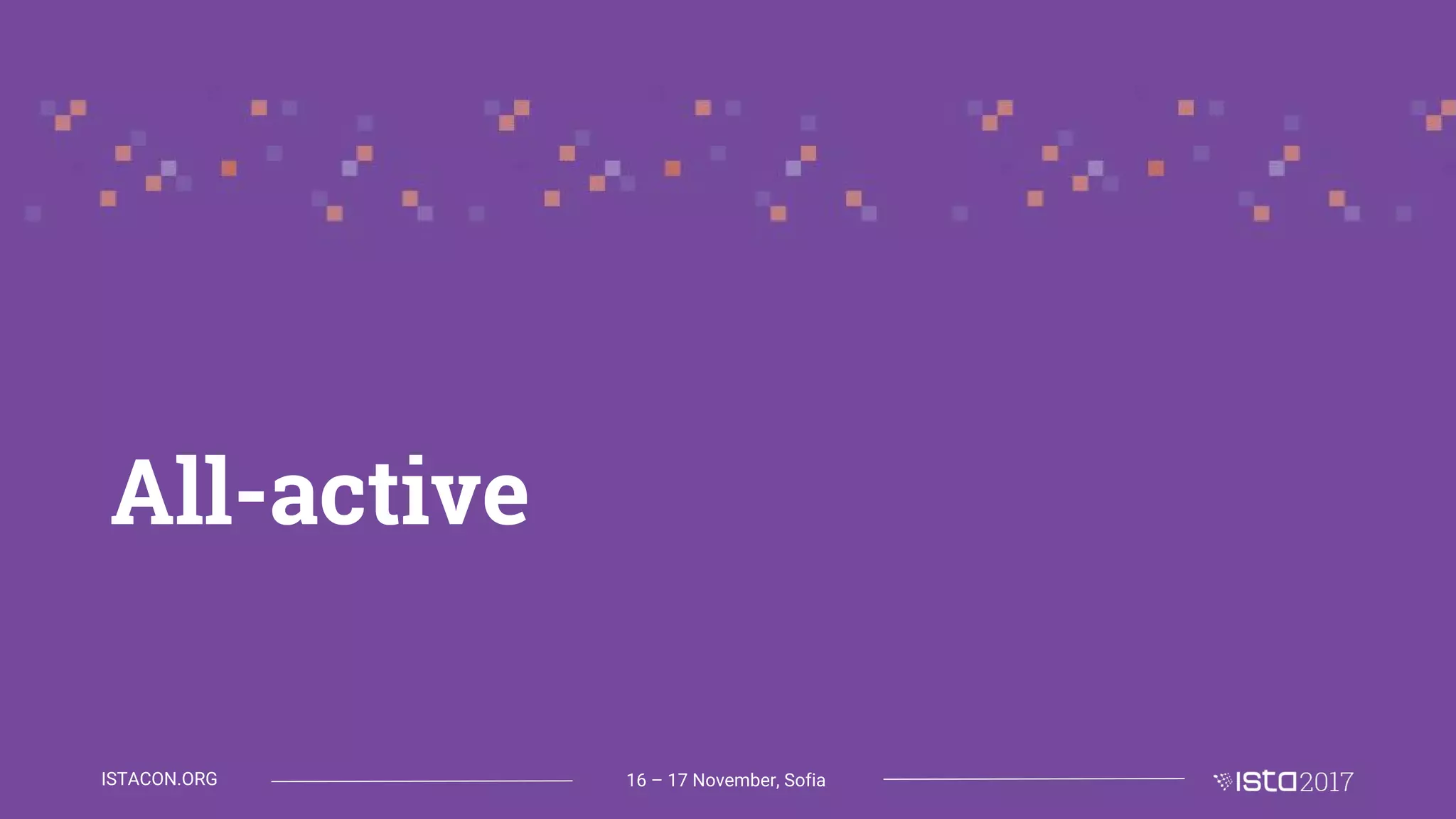 All-active

ISTACON.ORG

16 – 17 November, Sofia

ista2017